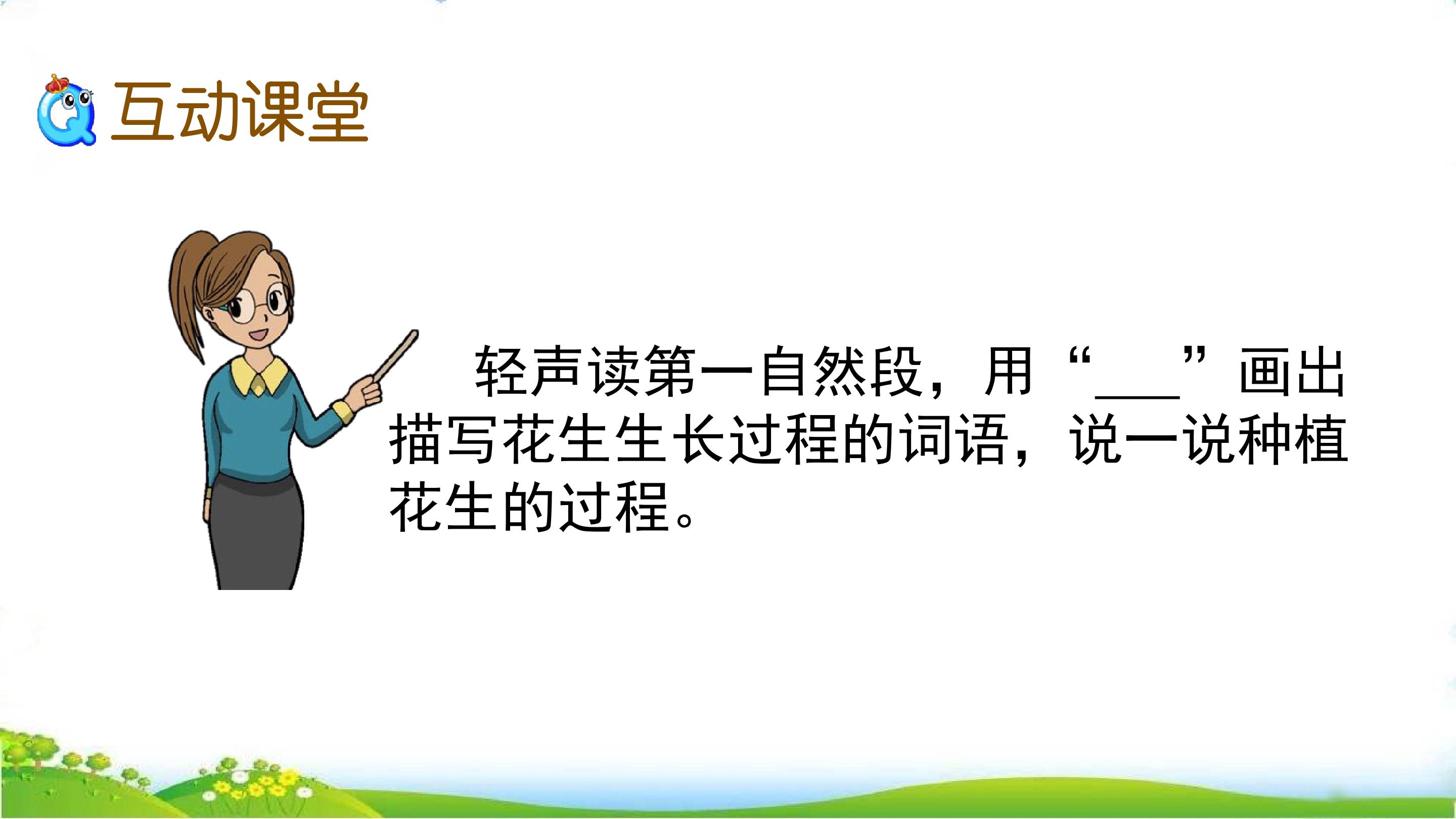 互动课堂

轻声读第一自然段，用“____”画出描写花生生长过程的词语，说一说种植花生的过程。